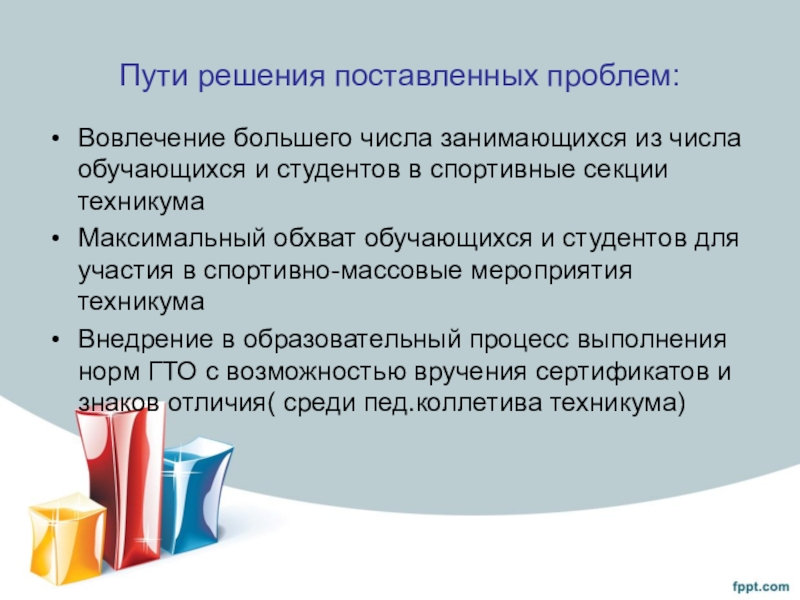 Пути решения поставленных проблем:

• Вовлечение большего числа занимающихся из числа обучающихся и студентов в спортивные секции техникума
• Максимальный обхват обучающихся и студентов для участия в спортивно-массовые мероприятия техникума
• Внедрение в образовательный процесс выполнения норм ГТО с возможностью вручения сертификатов и знаков отличия( среди пед.коллетива техникума)

fppt.com